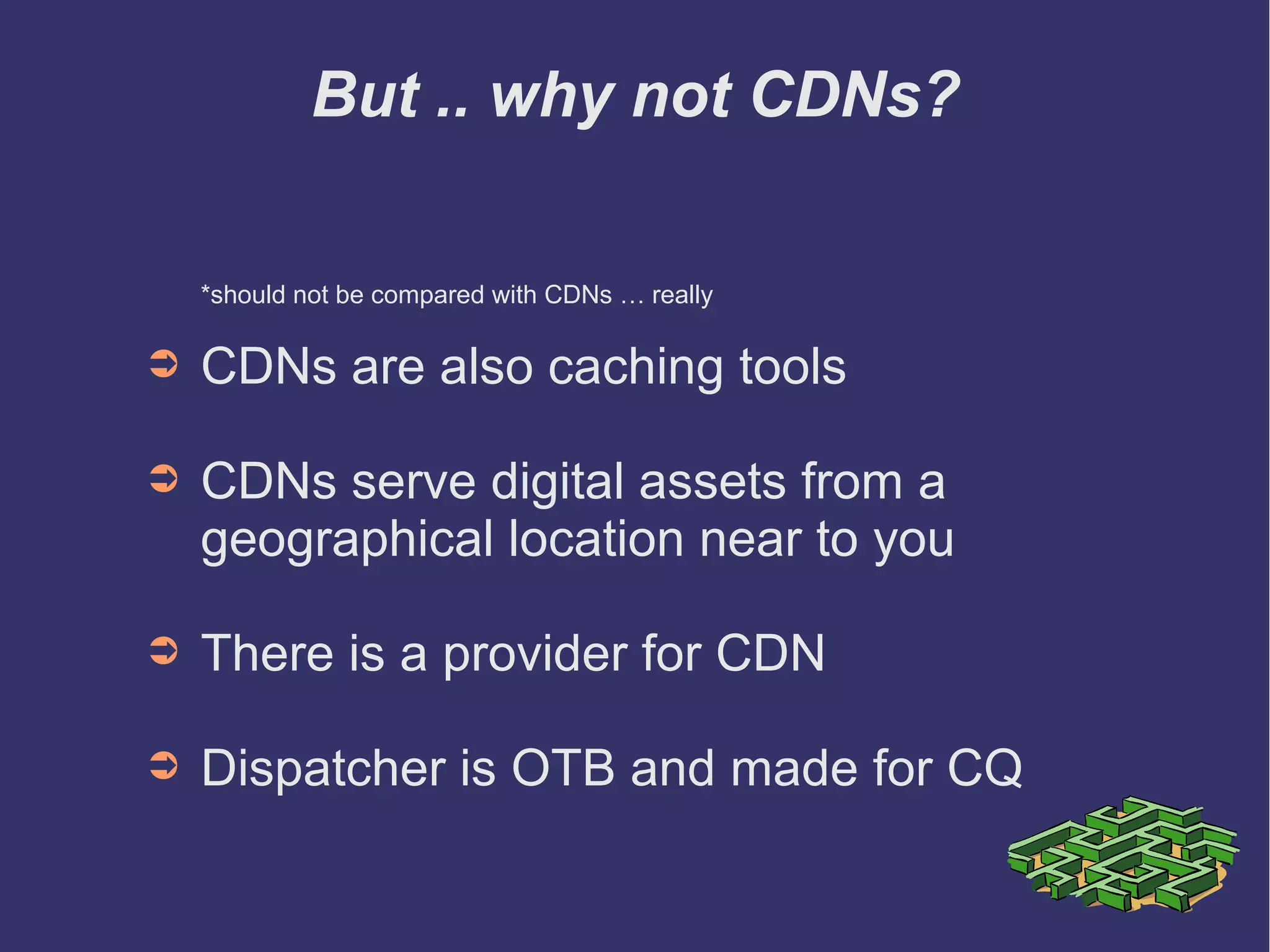 But .. why not CDNs?

*should not be compared with CDNs … really

➲ CDNs are also caching tools

➲ CDNs serve digital assets from a geographical location near to you

➲ There is a provider for CDN

➲ Dispatcher is OTB and made for CQ